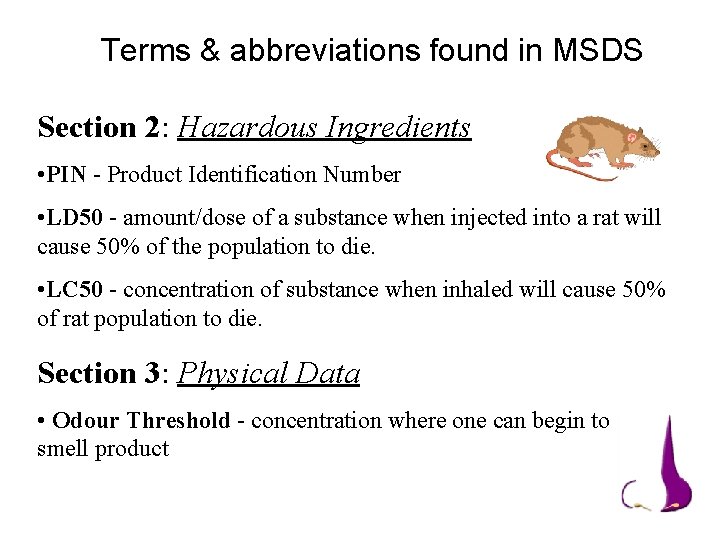 Terms & abbreviations found in MSDS

Section 2: Hazardous Ingredients

•PIN - Product Identification Number

•LD50 - amount/dose of a substance when injected into a rat will cause 50% of the population to die.

•LC50 - concentration of substance when inhaled will cause 50% of rat population to die.

Section 3: Physical Data

• Odour Threshold - concentration where one can begin to smell product